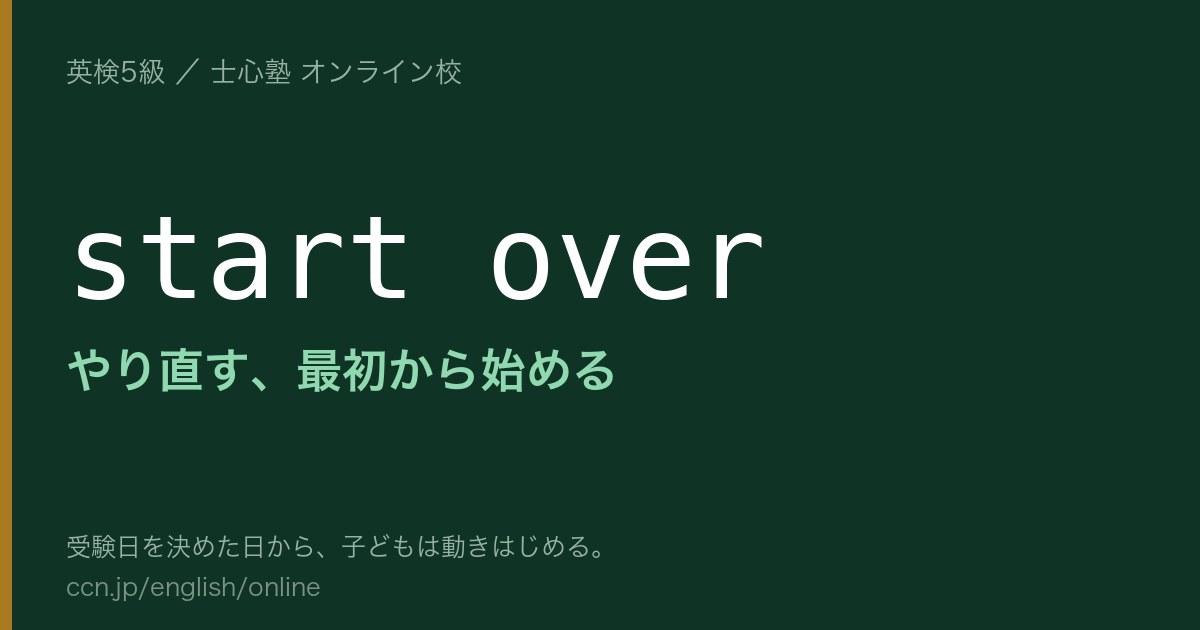 英検5級 ／ 士心塾 オンライン校

start over

やり直す、最初から始める

受験日を決めた日から、子どもは動きはじめる。
ccn.jp/english/online